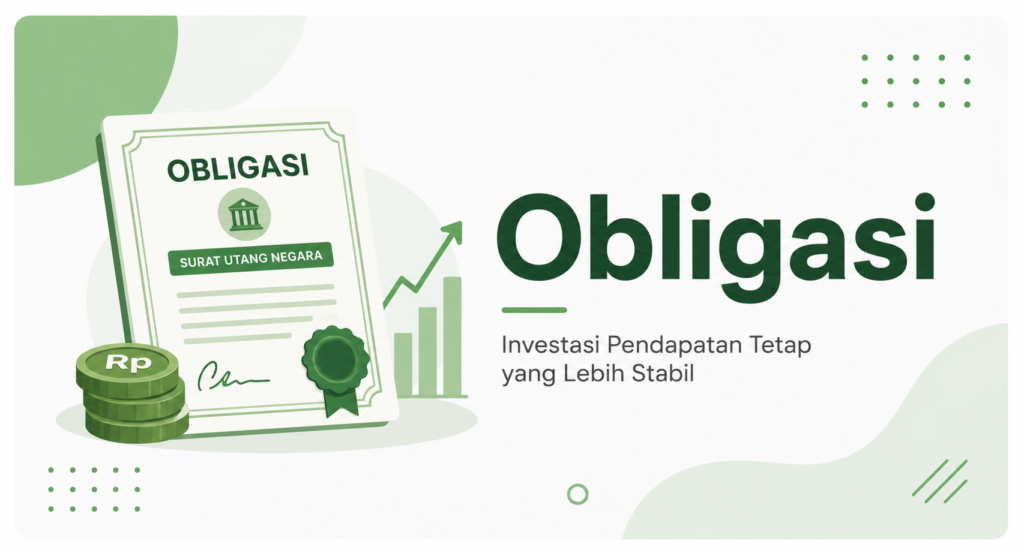 OBLIGASI

SURAT UTANG NEGARA

Rp

Obligasi

Investasi Pendapatan Tetap yang Lebih Stabil